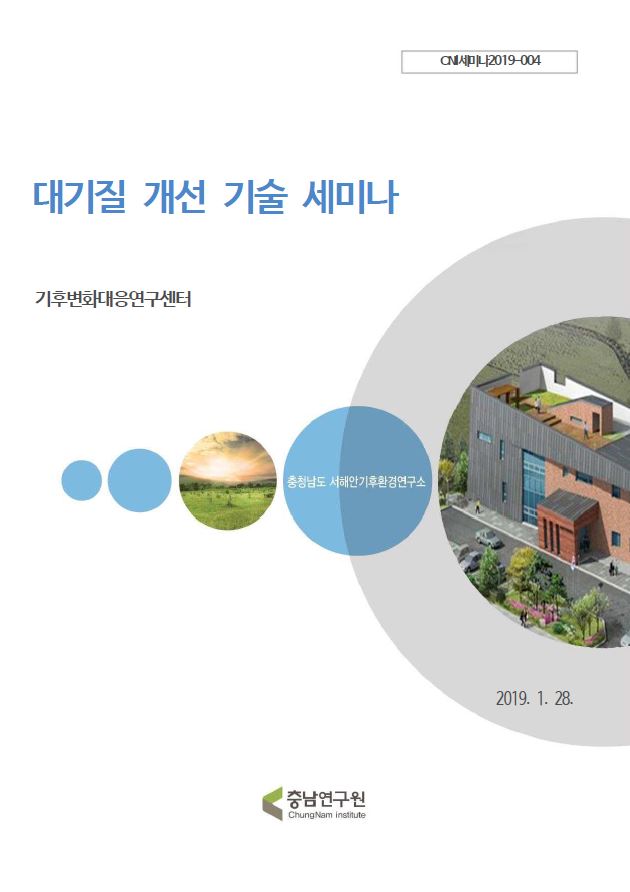 CNI세미나2019-004

대기질 개선 기술 세미나

기후변화대응연구센터

충청남도 서해안기후환경연구소

2019. 1. 28.

충남연구원
ChungNam Institute